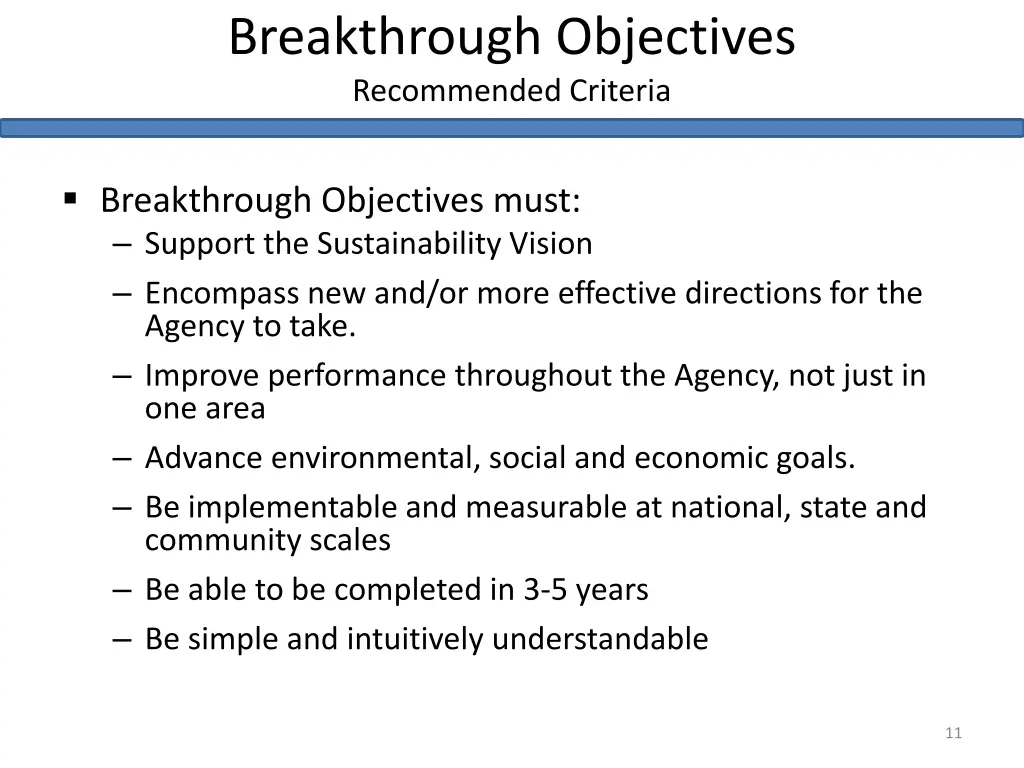 Breakthrough Objectives
Recommended Criteria

▪ Breakthrough Objectives must:
– Support the Sustainability Vision
– Encompass new and/or more effective directions for the Agency to take.
– Improve performance throughout the Agency, not just in one area
– Advance environmental, social and economic goals.
– Be implementable and measurable at national, state and community scales
– Be able to be completed in 3-5 years
– Be simple and intuitively understandable

11